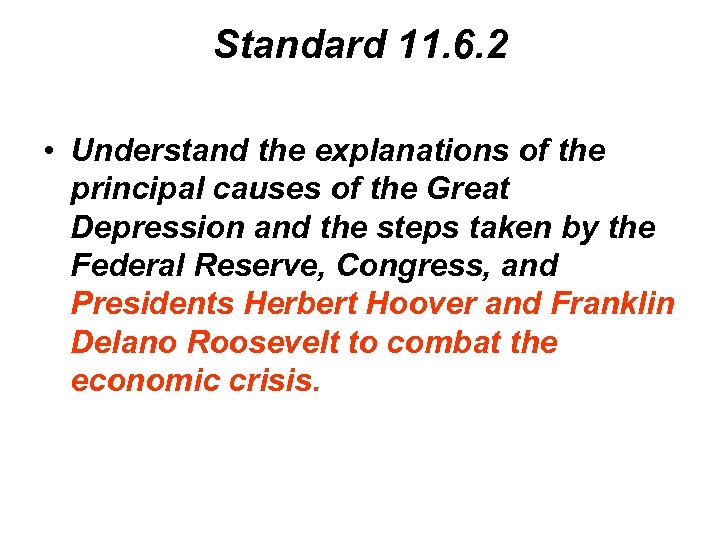 Standard 11.6.2

• Understand the explanations of the principal causes of the Great Depression and the steps taken by the Federal Reserve, Congress, and Presidents Herbert Hoover and Franklin Delano Roosevelt to combat the economic crisis.